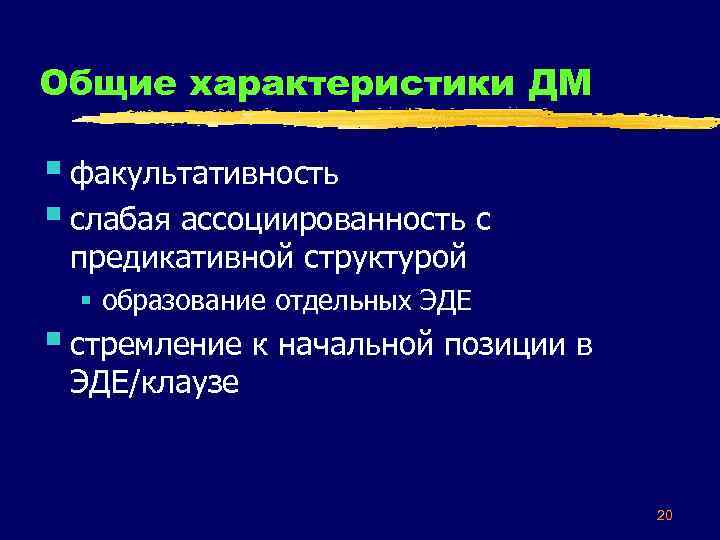 Общие характеристики ДМ

факультативность

слабая ассоциированность с предикативной структурой

образование отдельных ЭДЕ

стремление к начальной позиции в ЭДЕ/клаузе

20